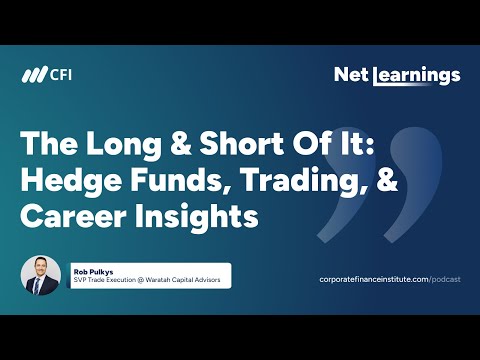 CFI

Net Learnings

The Long & Short Of It: Hedge Funds, Trading, & Career Insights

Rob Pulkys
SVP Trade Execution @ Waratah Capital Advisors

corporatefinanceinstitute.com/podcast